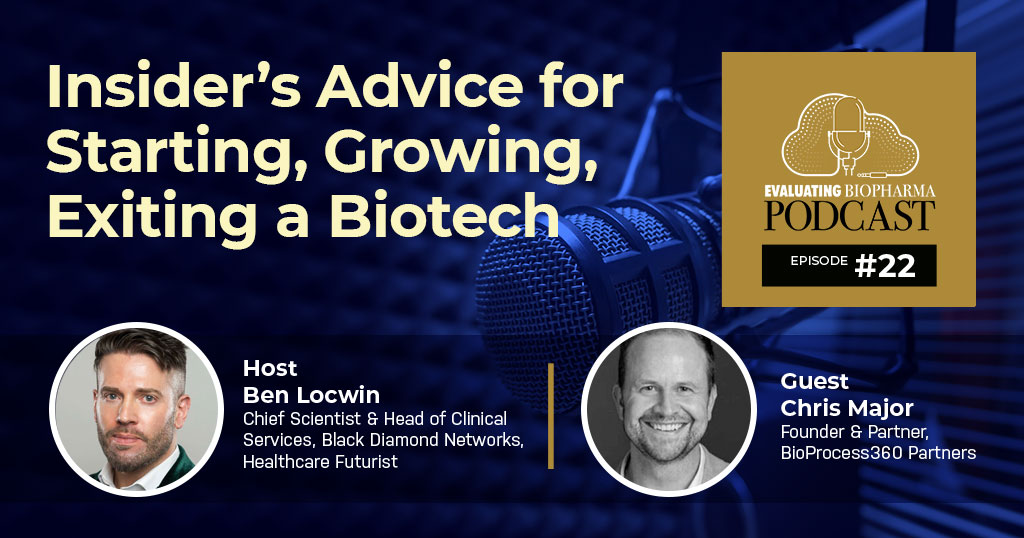 Insider's Advice for Starting, Growing, Exiting a Biotech

EVALUATING BIOPHARMA PODCAST

EPISODE #22

Host
Ben Locwin
Chief Scientist & Head of Clinical Services, Black Diamond Networks, Healthcare Futurist

Guest
Chris Major
Founder & Partner, BioProcess360 Partners